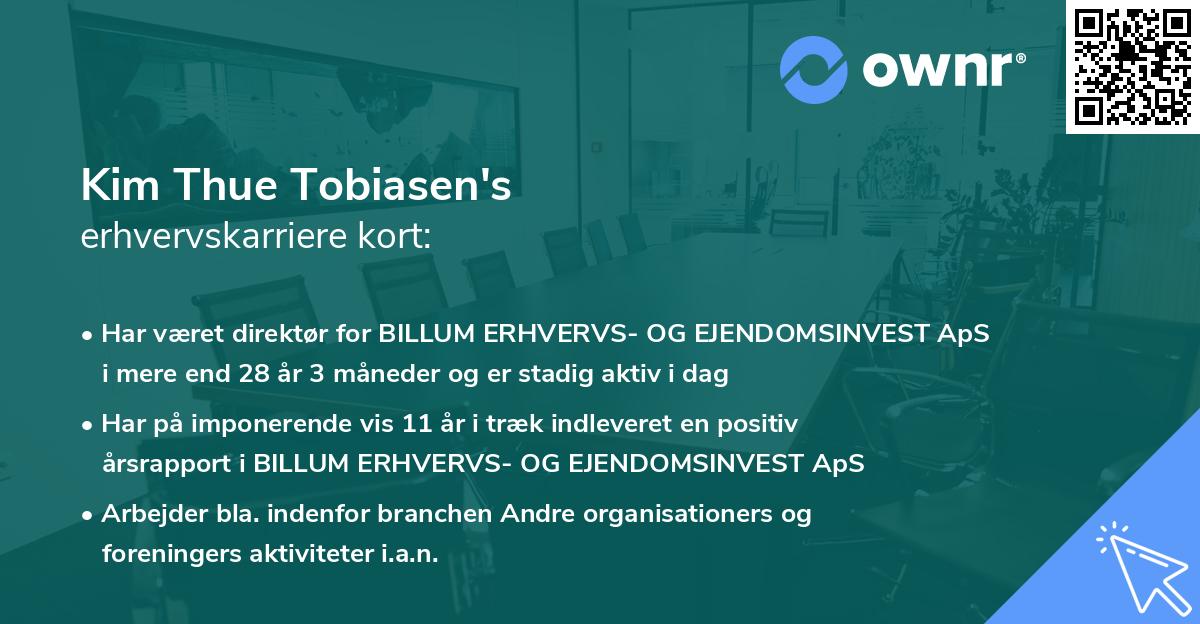 ownr®

Kim Thue Tobiasen's
erhvervskarriere kort:

• Har været direktør for BILLUM ERHVERVS- OG EJENDOMSINVEST ApS i mere end 28 år 3 måneder og er stadig aktiv i dag

• Har på imponerende vis 11 år i træk indleveret en positiv årsrapport i BILLUM ERHVERVS- OG EJENDOMSINVEST ApS

• Arbejder bla. indenfor branchen Andre organisationers og foreningers aktiviteter i.a.n.